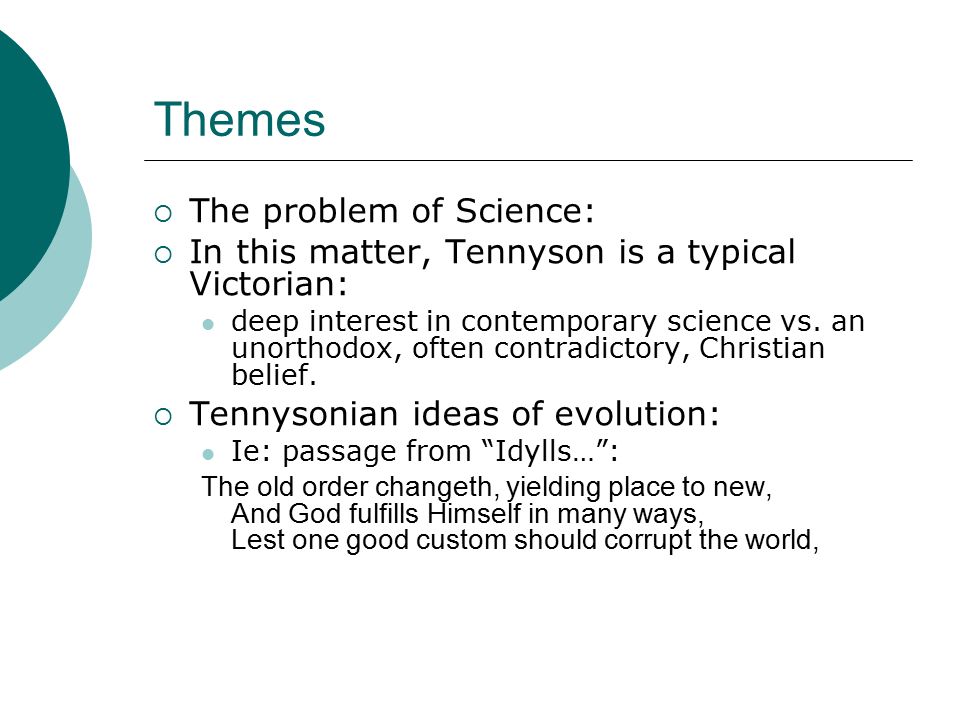 Themes

The problem of Science:

In this matter, Tennyson is a typical Victorian:

deep interest in contemporary science vs. an unorthodox, often contradictory, Christian belief.

Tennysonian ideas of evolution:

Ie: passage from “Idylls…”:

The old order changeth, yielding place to new,
And God fulfills Himself in many ways,
Lest one good custom should corrupt the world,